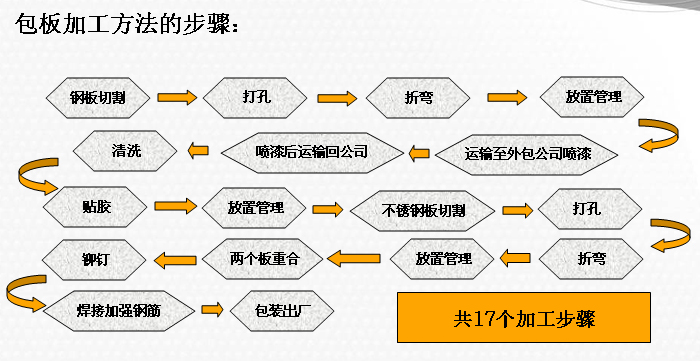 包板加工方法的步骤：

钢板切割
打孔
折弯
放置管理
运输至外包公司喷漆
喷漆后运输回公司
清洗
贴胶
放置管理
不锈钢板切割
打孔
折弯
放置管理
两个板重合
铆钉
焊接加强钢筋
包装出厂

共17个加工步骤